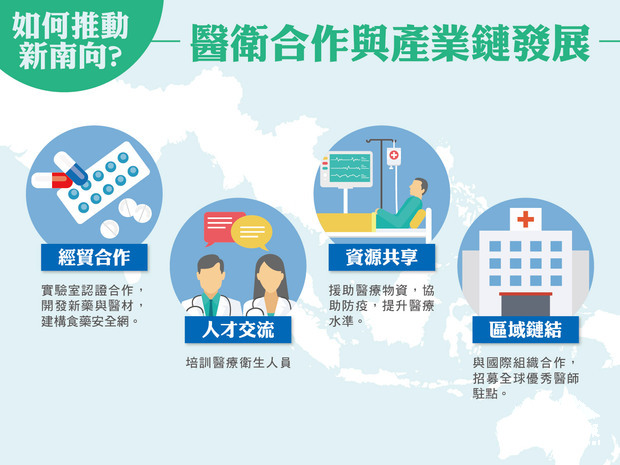 如何推動新南向?

醫衛合作與產業鏈發展

經貿合作

實驗室認證合作，開發新藥與醫材，建構食藥安全網。

人才交流

培訓醫療衛生人員

資源共享

援助醫療物資，協助防疫，提升醫療水準。

區域鏈結

與國際組織合作，招募全球優秀醫師駐點。